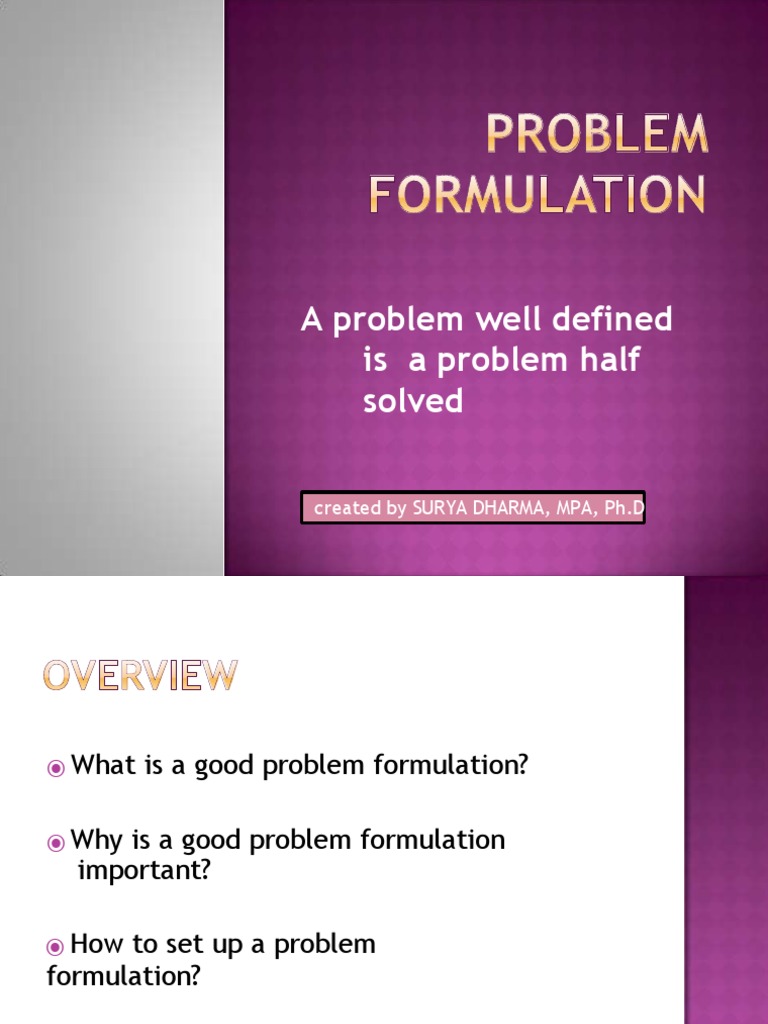 PROBLEM FORMULATION

A problem well defined is a problem half solved

created by SURYA DHARMA, MPA, Ph.D

OVERVIEW

What is a good problem formulation?

Why is a good problem formulation important?

How to set up a problem formulation?